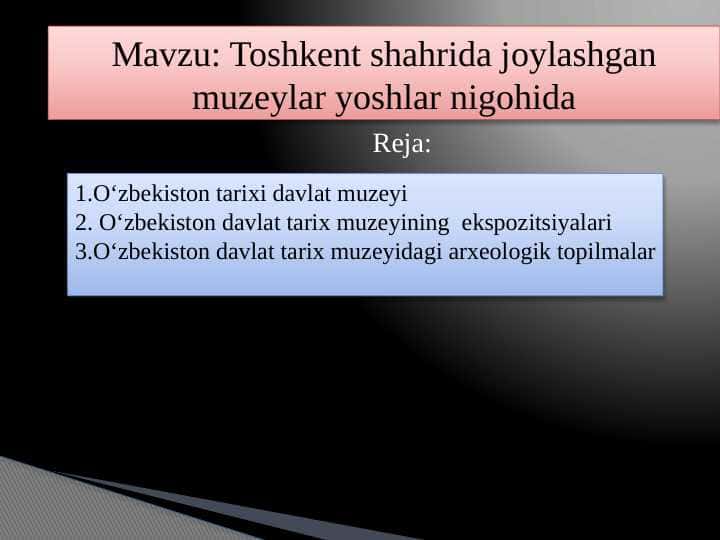 Mavzu: Toshkent shahrida joylashgan muzeylar yoshlar nigohida

Reja:

1.O‘zbekiston tarixi davlat muzeyi
2. O‘zbekiston davlat tarix muzeyining ekspozitsiyalari
3.O‘zbekiston davlat tarix muzeyidagi arxeologik topilmalar